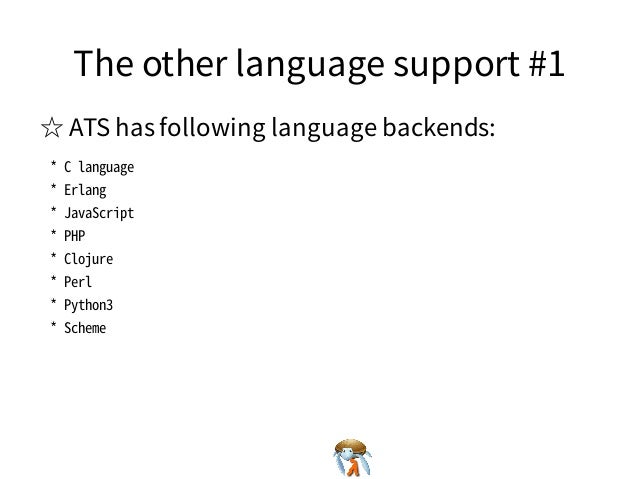 The other language support #1

☆ ATS has following language backends:

* C language
* Erlang
* JavaScript
* PHP
* Clojure
* Perl
* Python3
* Scheme